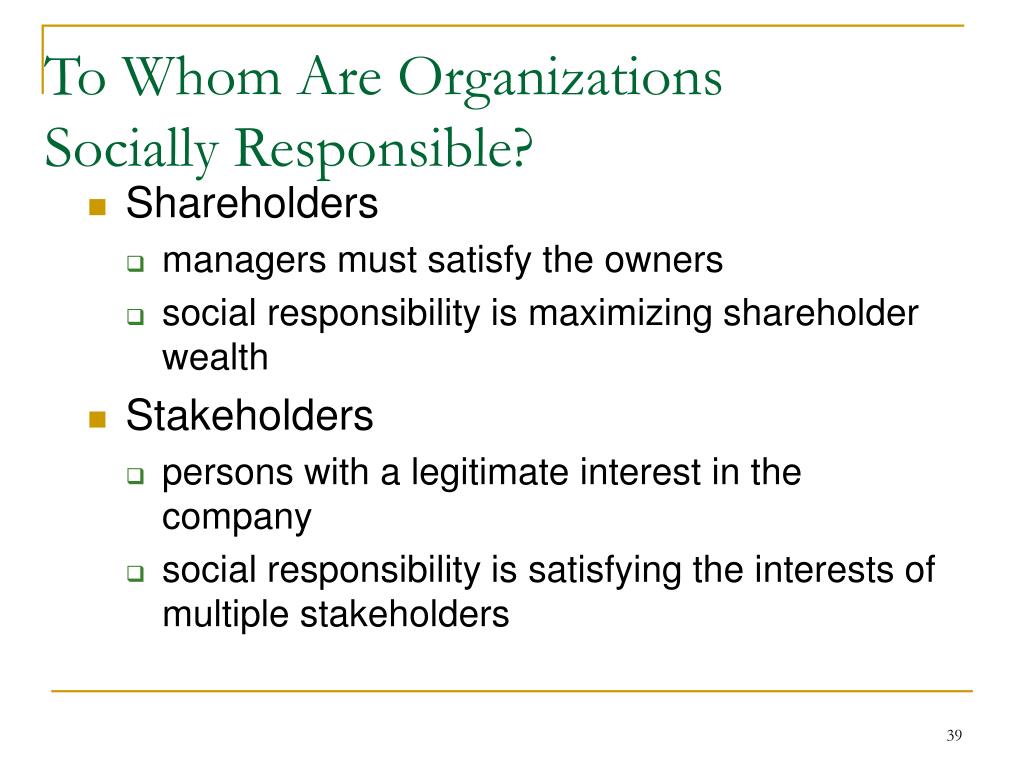 To Whom Are Organizations Socially Responsible?

- Shareholders
  - managers must satisfy the owners
  - social responsibility is maximizing shareholder wealth
- Stakeholders
  - persons with a legitimate interest in the company
  - social responsibility is satisfying the interests of multiple stakeholders

39